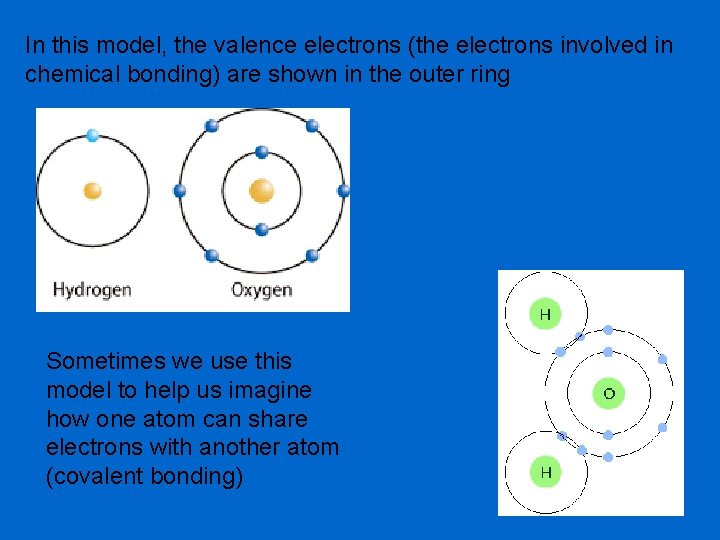 In this model, the valence electrons (the electrons involved in chemical bonding) are shown in the outer ring

Hydrogen

Oxygen

Sometimes we use this model to help us imagine how one atom can share electrons with another atom (covalent bonding)

H

O

H